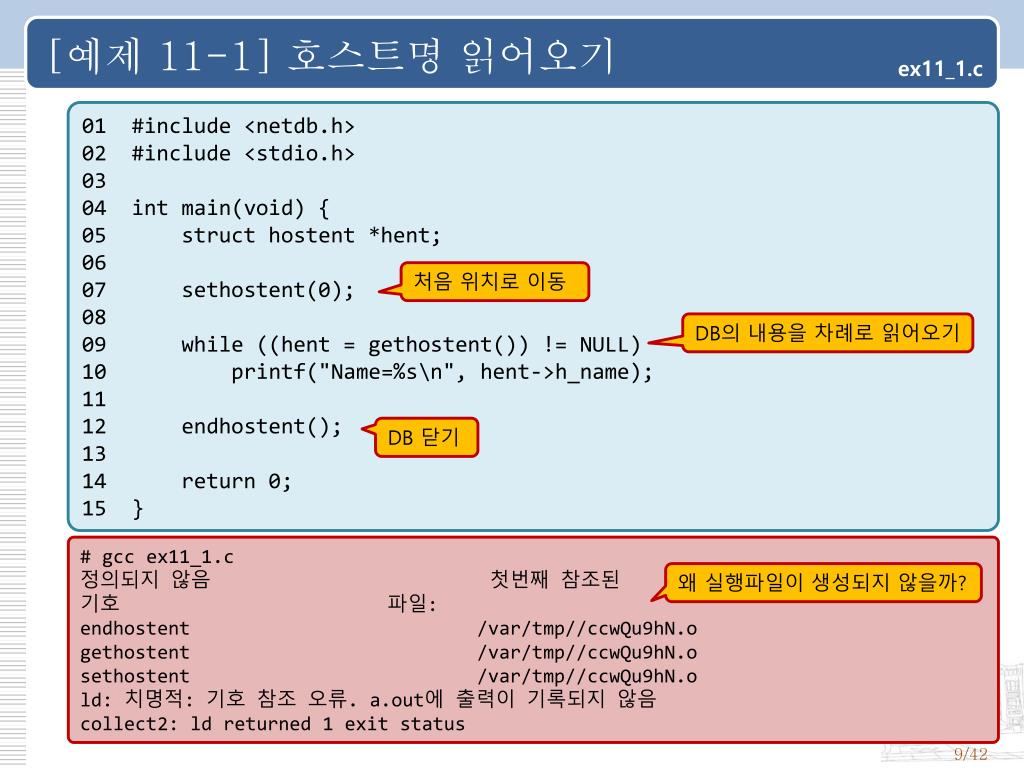 [예제 11-1] 호스트명 읽어오기

ex11_1.c

01 #include <netdb.h>
02 #include <stdio.h>
03
04 int main(void) {
05     struct hostent *hent;
06
07     sethostent(0);
08
09     while ((hent = gethostent()) != NULL)
10         printf("Name=%s\n", hent->h_name);
11
12     endhostent();
13
14     return 0;
15 }

처음 위치로 이동

DB의 내용을 차례로 읽어오기

DB 닫기

# gcc ex11_1.c
정의되지 않음 첫번째 참조된
기호 파일:
endhostent /var/tmp//ccwQu9hN.o
gethostent /var/tmp//ccwQu9hN.o
sethostent /var/tmp//ccwQu9hN.o
ld: 치명적: 기호 참조 오류. a.out에 출력이 기록되지 않음
collect2: ld returned 1 exit status

왜 실행파일이 생성되지 않을까?

9/42